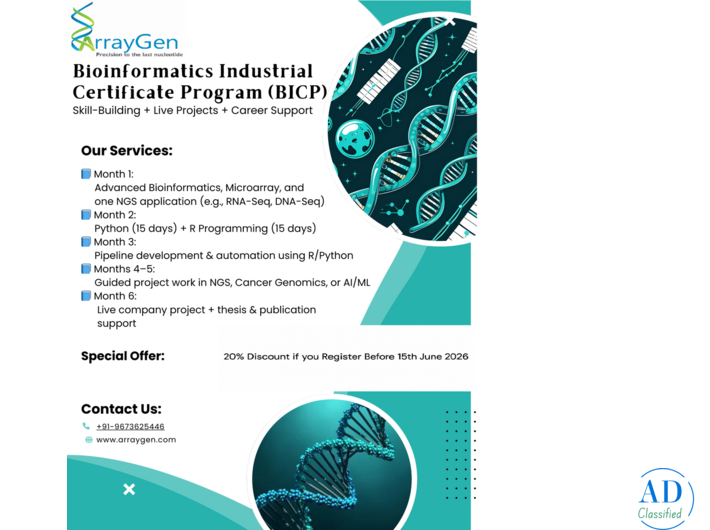 ArrayGen
Precision to the last nucleotide

Bioinformatics Industrial Certificate Program (BICP)
Skill-Building + Live Projects + Career Support

Our Services:

Month 1:
Advanced Bioinformatics, Microarray, and one NGS application (e.g., RNA-Seq, DNA-Seq)
Month 2:
Python (15 days) + R Programming (15 days)
Month 3:
Pipeline development & automation using R/Python
Months 4–5:
Guided project work in NGS, Cancer Genomics, or AI/ML
Month 6:
Live company project + thesis & publication support

Special Offer: 20% Discount if you Register Before 15th June 2026

Contact Us:
+91-9673625446
www.arraygen.com

AD
Classified